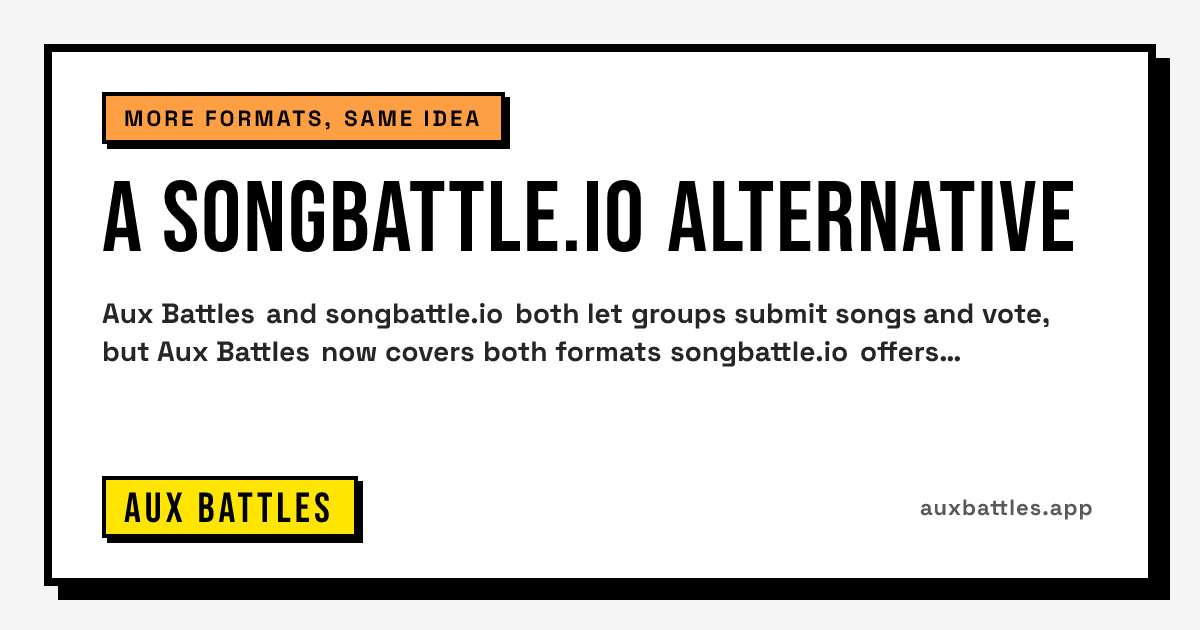 MORE FORMATS, SAME IDEA

A SONGBATTLE.IO ALTERNATIVE

Aux Battles and songbattle.io both let groups submit songs and vote, but Aux Battles now covers both formats songbattle.io offers...

AUX BATTLES

auxbattles.app